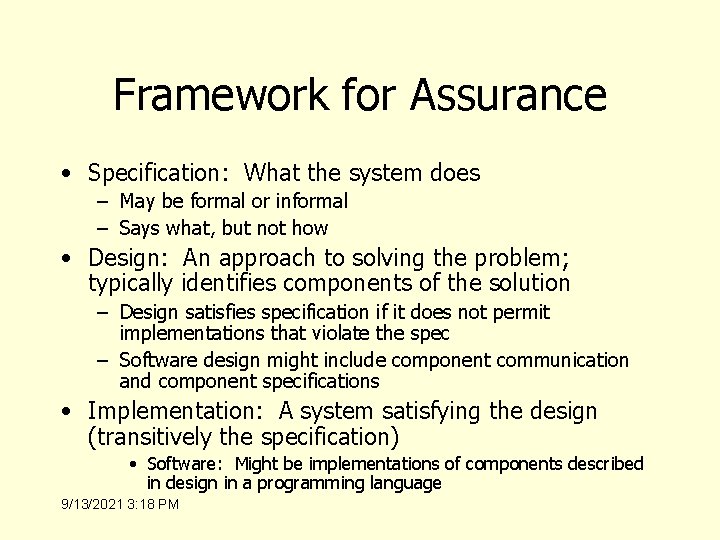 Framework for Assurance

• Specification: What the system does
– May be formal or informal
– Says what, but not how

• Design: An approach to solving the problem; typically identifies components of the solution
– Design satisfies specification if it does not permit implementations that violate the spec
– Software design might include component communication and component specifications

• Implementation: A system satisfying the design (transitively the specification)
• Software: Might be implementations of components described in design in a programming language

9/13/2021 3:18 PM